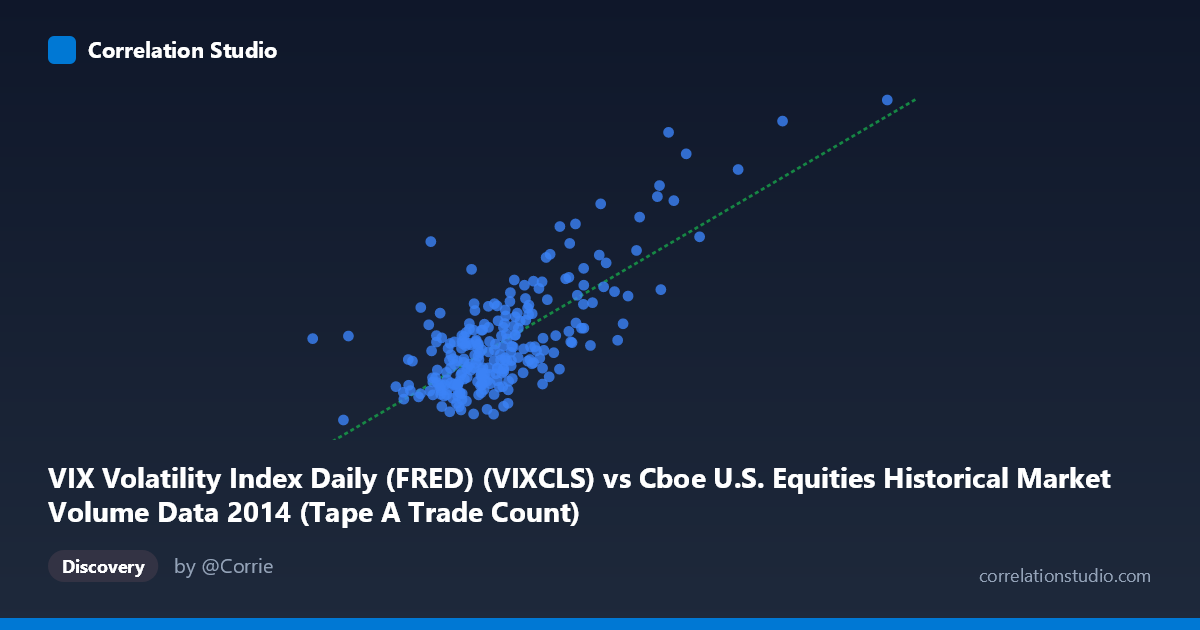 Correlation Studio

VIX Volatility Index Daily (FRED) (VIXCLS) vs Cboe U.S. Equities Historical Market Volume Data 2014 (Tape A Trade Count)

Discovery

by @Corrie

correlationstudio.com